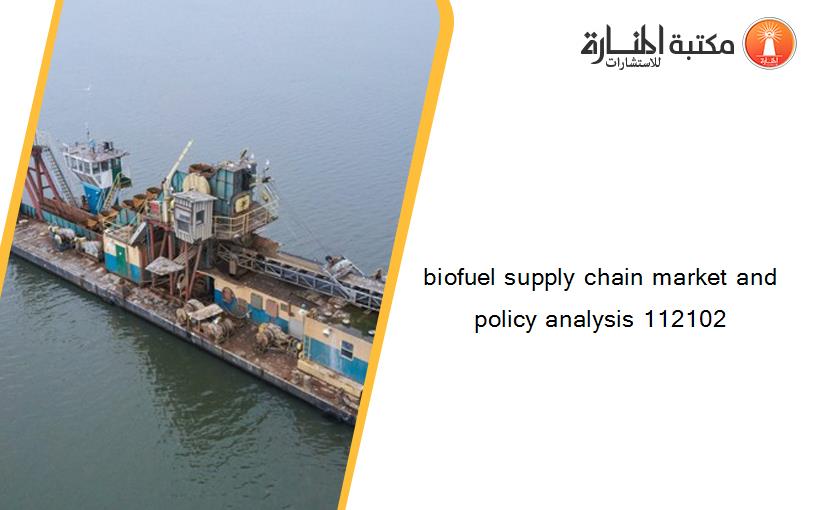 مكتبة المنارة للاستشارات

biofuel supply chain market and policy analysis 112102